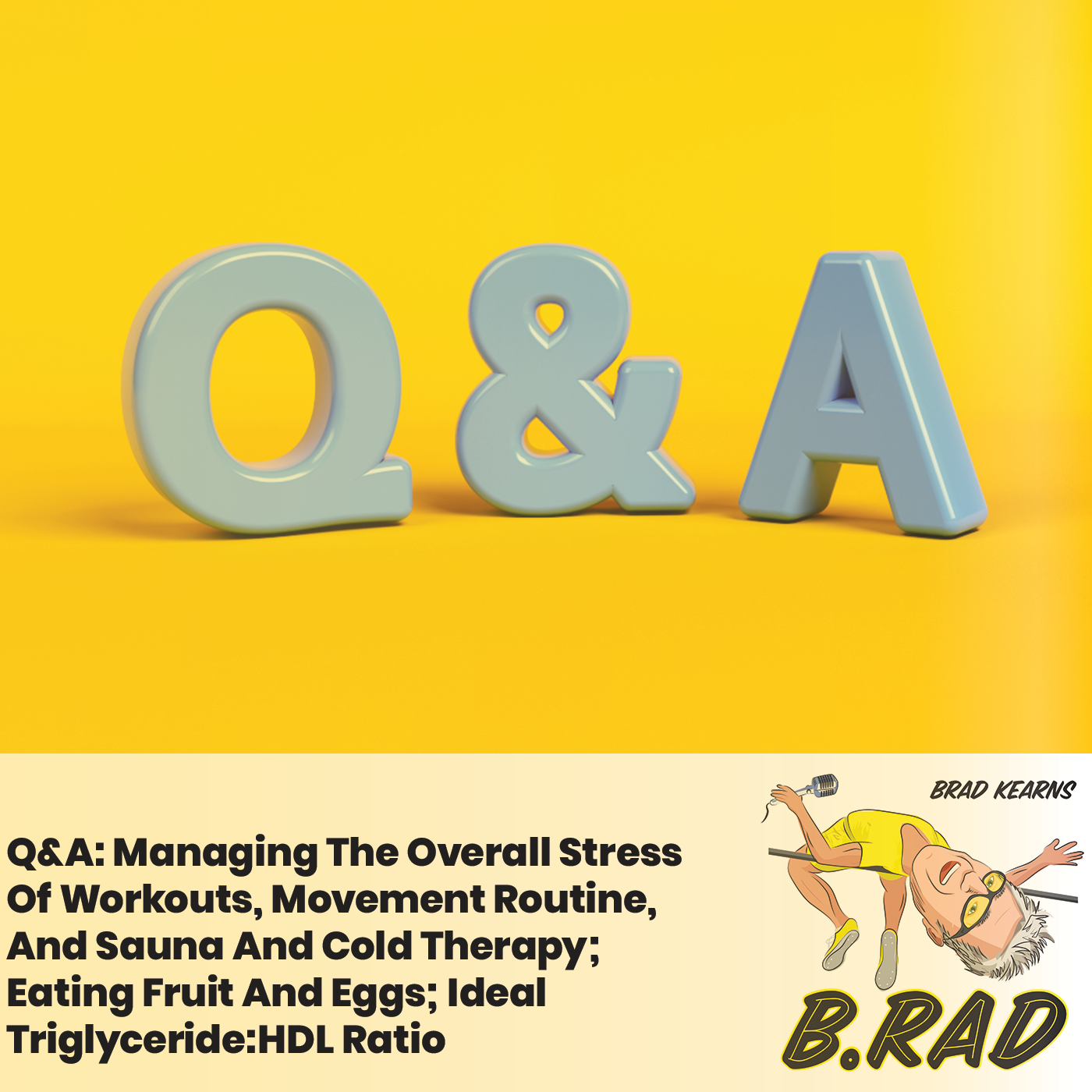 Q&A

Q&A: Managing The Overall Stress Of Workouts, Movement Routine, And Sauna And Cold Therapy; Eating Fruit And Eggs; Ideal Triglyceride:HDL Ratio

BRAD KEARNS

B.RAD